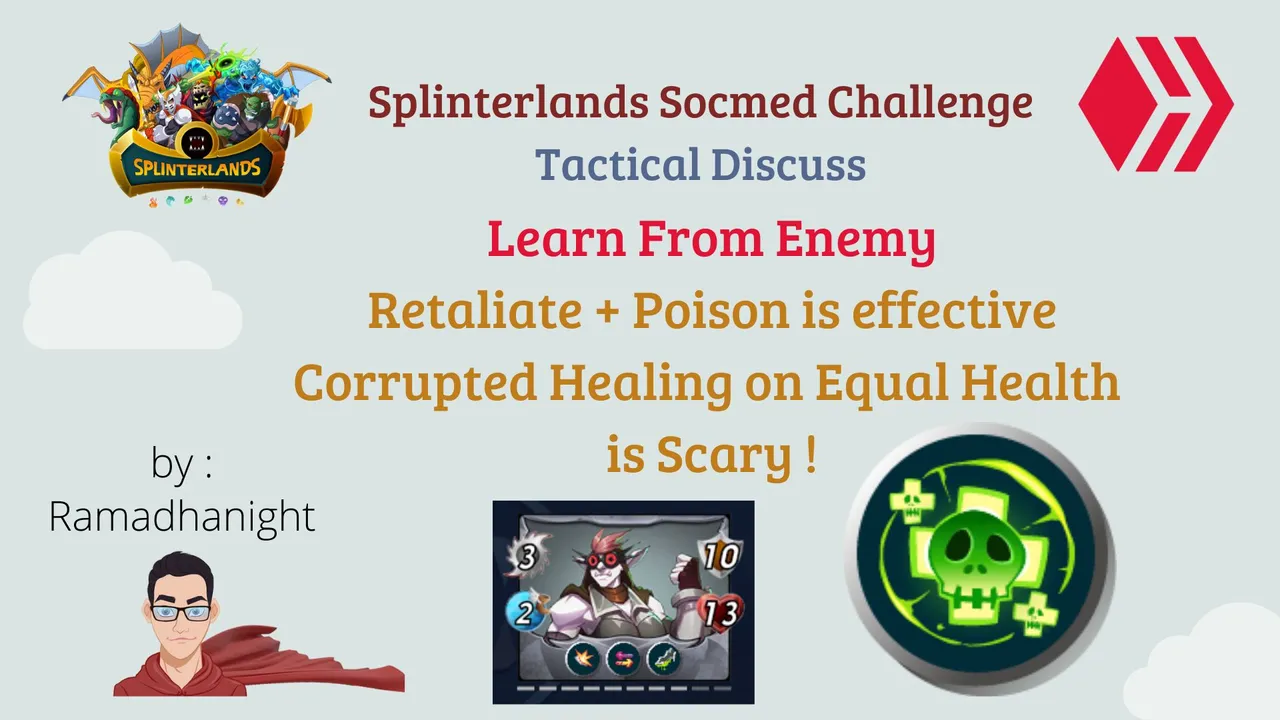 SPLINTERLANDS

Splinterlands Socmed Challenge
Tactical Discuss

Learn From Enemy
Retaliate + Poison is effective
Corrupted Healing on Equal Health is Scary !

by :
Ramadhanight

3
10
2
13